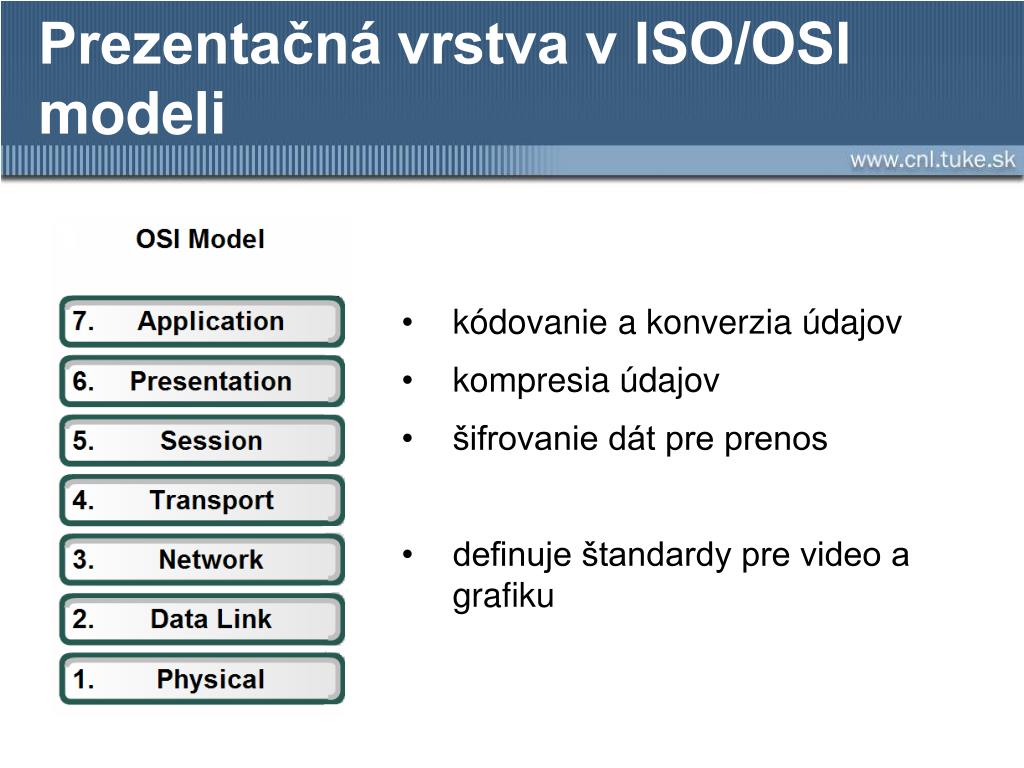 Prezentačná vrstva v ISO/OSI modeli

www.cnl.tuke.sk

OSI Model

7. Application

6. Presentation

5. Session

4. Transport

3. Network

2. Data Link

1. Physical

• kódovanie a konverzia údajov
• kompresia údajov
• šifrovanie dát pre prenos

• definuje štandardy pre video a grafiku